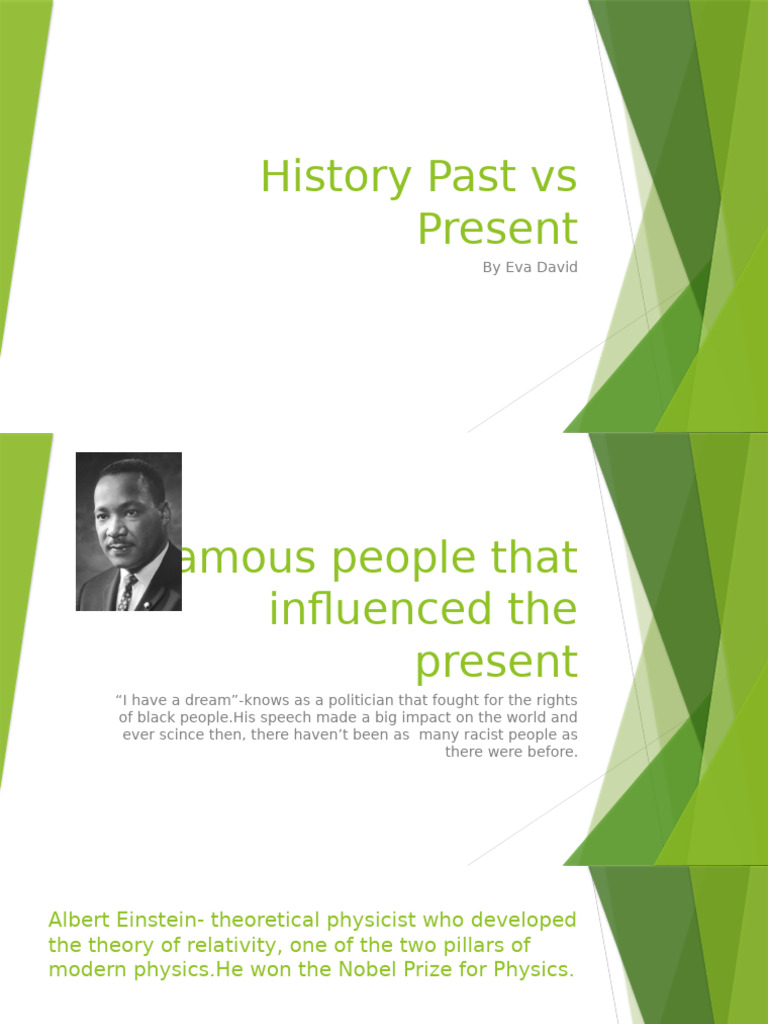 History Past vs Present

By Eva David

amous people that influenced the present

“I have a dream”-knows as a politician that fought for the rights of black people.His speech made a big impact on the world and ever scince then, there haven’t been as many racist people as there were before.

Albert Einstein- theoretical physicist who developed the theory of relativity, one of the two pillars of modern physics.He won the Nobel Prize for Physics.